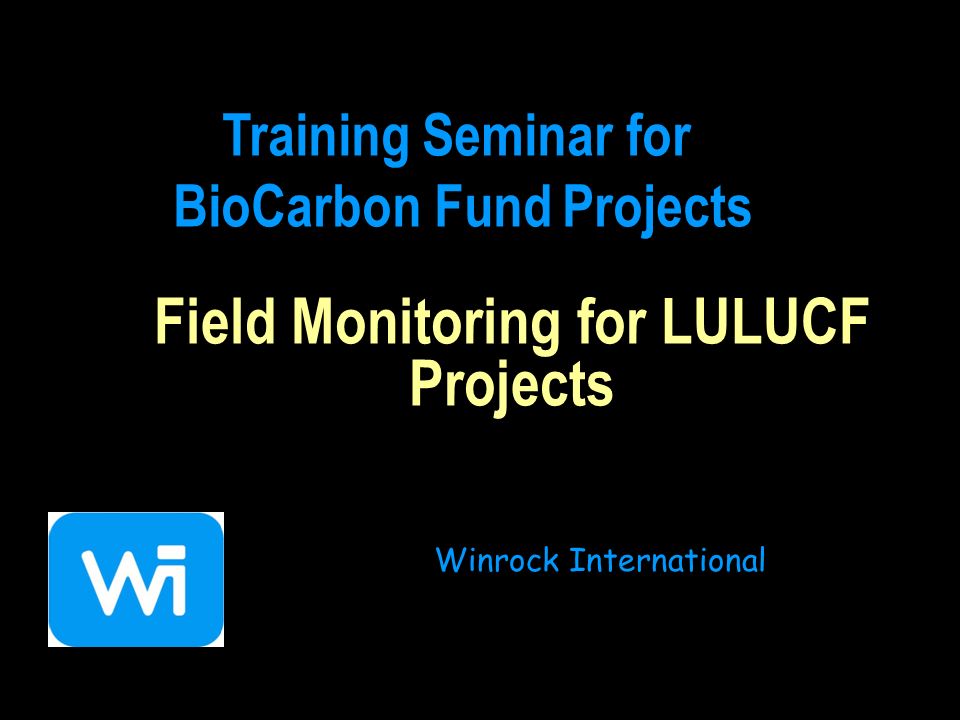 Training Seminar for BioCarbon Fund Projects

Field Monitoring for LULUCF Projects

Wi

Winrock International